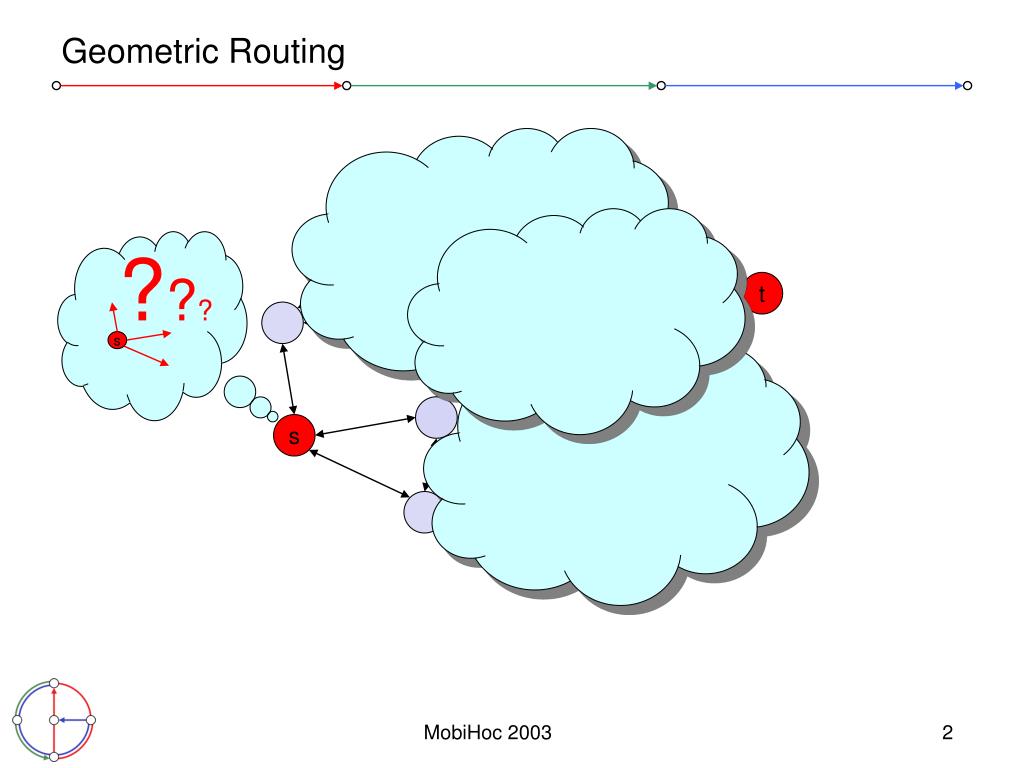 Geometric Routing

???
s

s

t

MobiHoc 2003

2